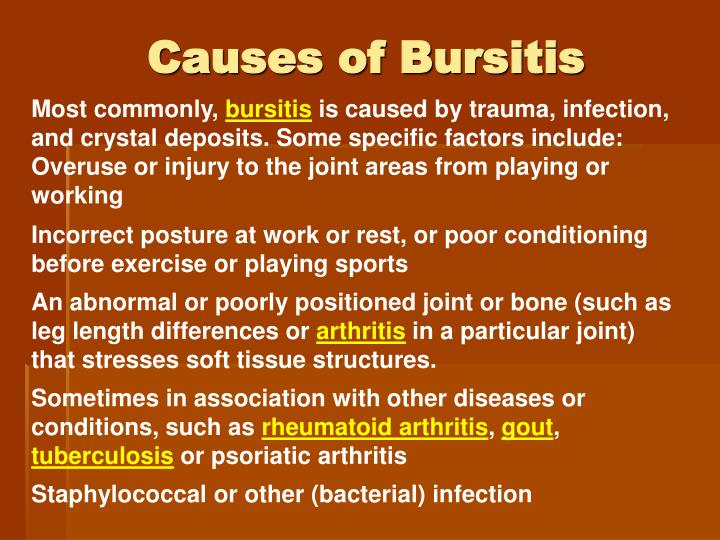 Causes of Bursitis

Most commonly, bursitis is caused by trauma, infection, and crystal deposits. Some specific factors include: Overuse or injury to the joint areas from playing or working

Incorrect posture at work or rest, or poor conditioning before exercise or playing sports

An abnormal or poorly positioned joint or bone (such as leg length differences or arthritis in a particular joint) that stresses soft tissue structures.

Sometimes in association with other diseases or conditions, such as rheumatoid arthritis, gout, tuberculosis or psoriatic arthritis

Staphylococcal or other (bacterial) infection